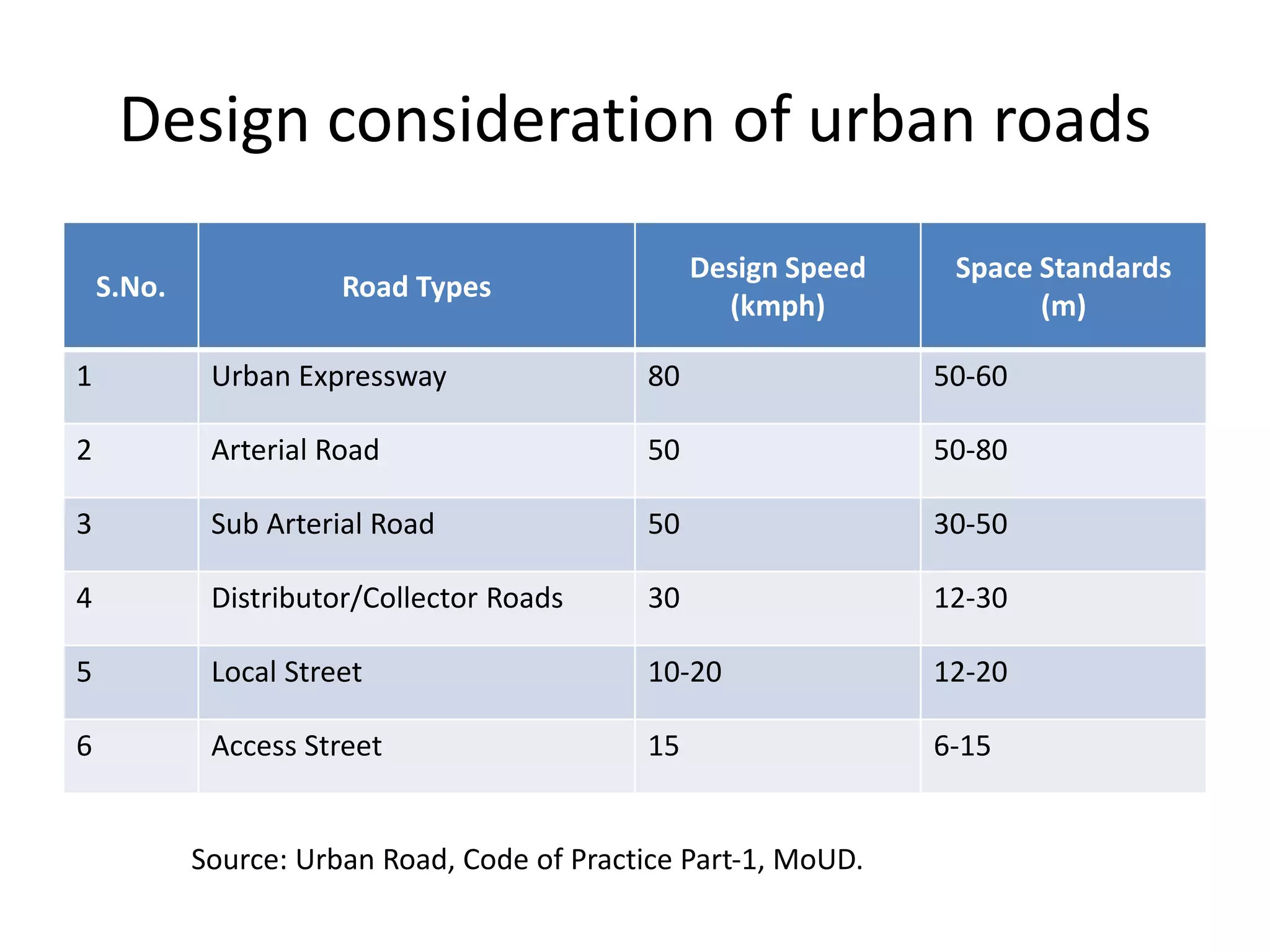 Design consideration of urban roads

| S.No. | Road Types | Design Speed (kmph) | Space Standards (m) |
|---|---|---|---|
| 1 | Urban Expressway | 80 | 50-60 |
| 2 | Arterial Road | 50 | 50-80 |
| 3 | Sub Arterial Road | 50 | 30-50 |
| 4 | Distributor/Collector Roads | 30 | 12-30 |
| 5 | Local Street | 10-20 | 12-20 |
| 6 | Access Street | 15 | 6-15 |

Source: Urban Road, Code of Practice Part-1, MoUD.